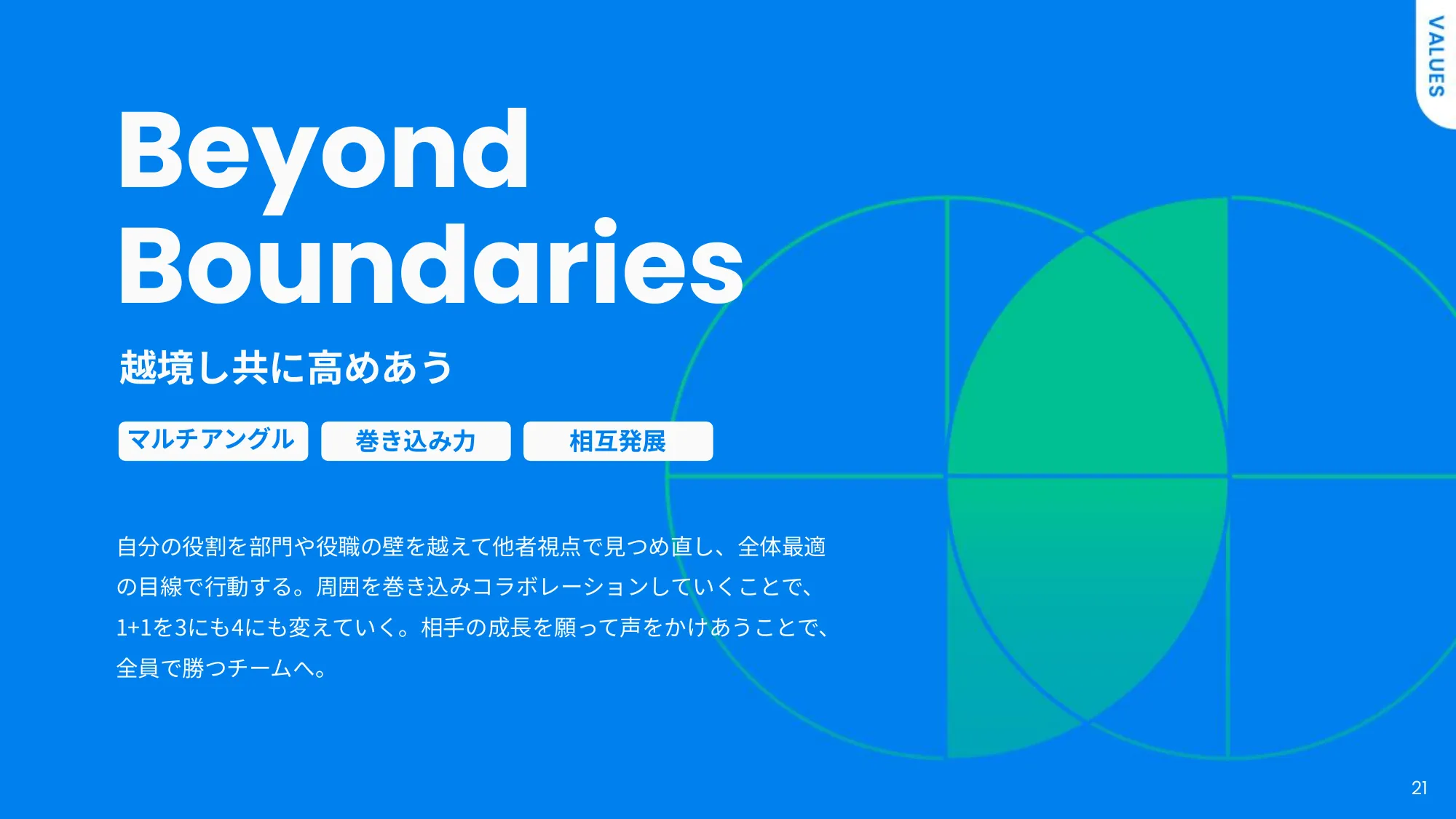 VALUES

Beyond Boundaries

越境し共に高めあう

マルチアングル

巻き込み力

相互発展

自分の役割を部門や役職の壁を越えて他者視点で見つめ直し、全体最適の目線で行動する。周囲を巻き込みコラボレーションしていくことで、1+1を3にも4にも変えていく。相手の成長を願って声をかけあうことで、全員で勝つチームへ。

21